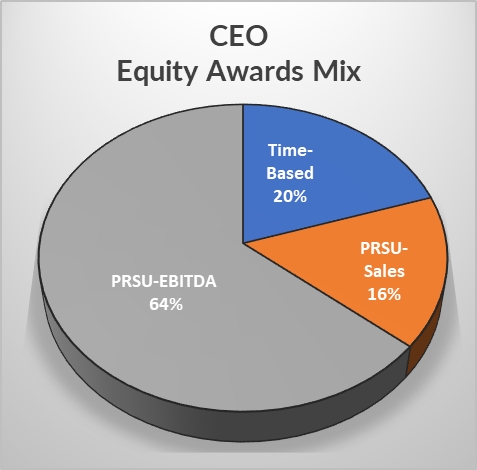 CEO
Equity Awards Mix

Time-Based
20%

PRSU-Sales
16%

PRSU-EBITDA
64%